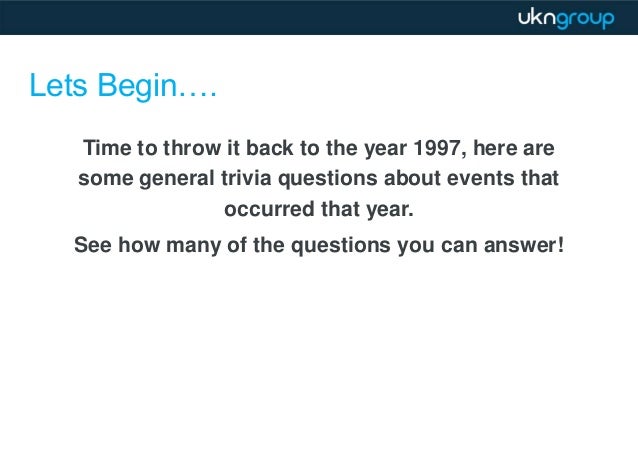 ukngroup

Lets Begin….

Time to throw it back to the year 1997, here are some general trivia questions about events that occurred that year.

See how many of the questions you can answer!